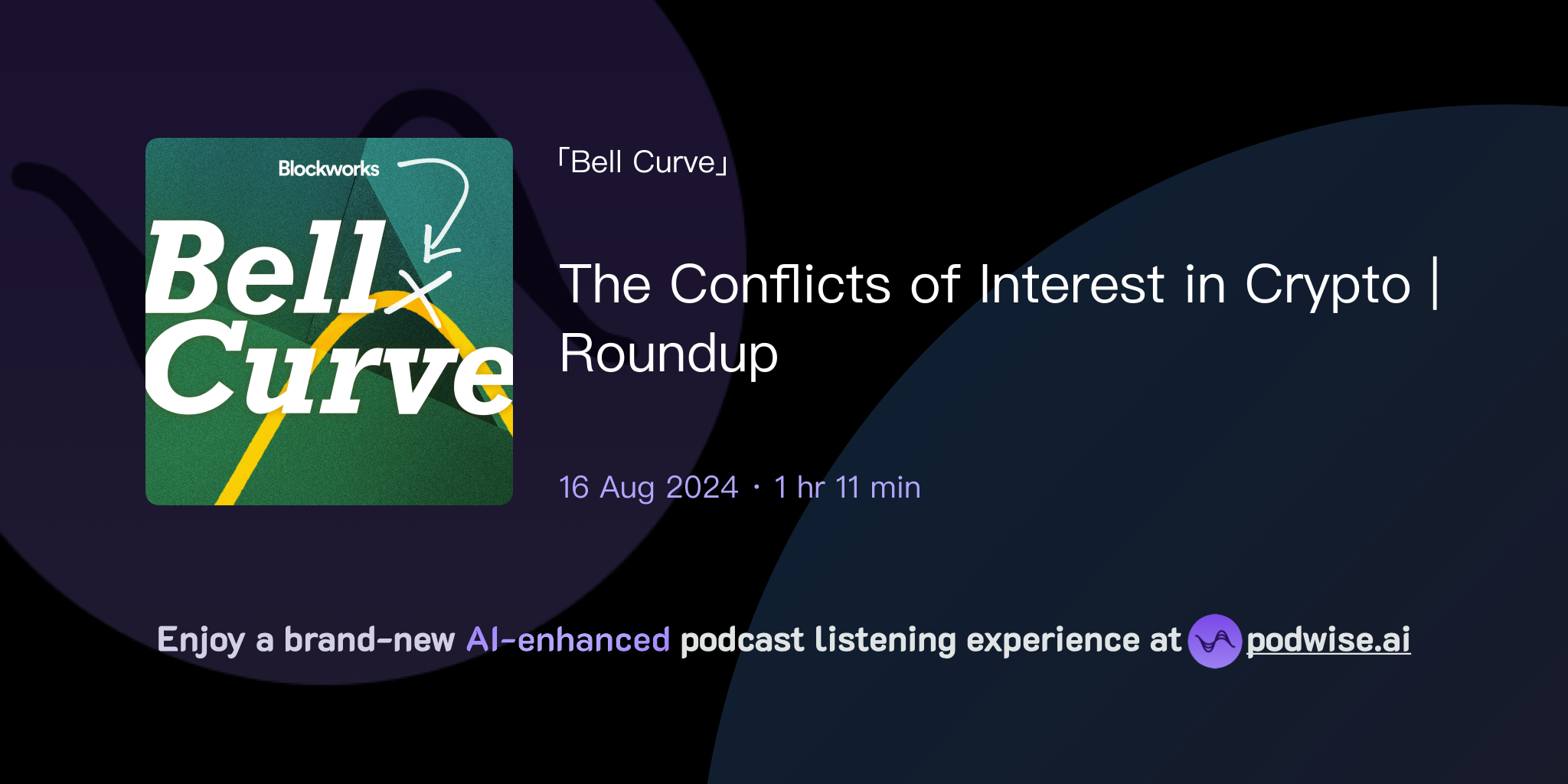 Blockworks

Bell Curve

「Bell Curve」

The Conflicts of Interest in Crypto | Roundup

16 Aug 2024 · 1 hr 11 min

Enjoy a brand-new AI-enhanced podcast listening experience at podwise.ai